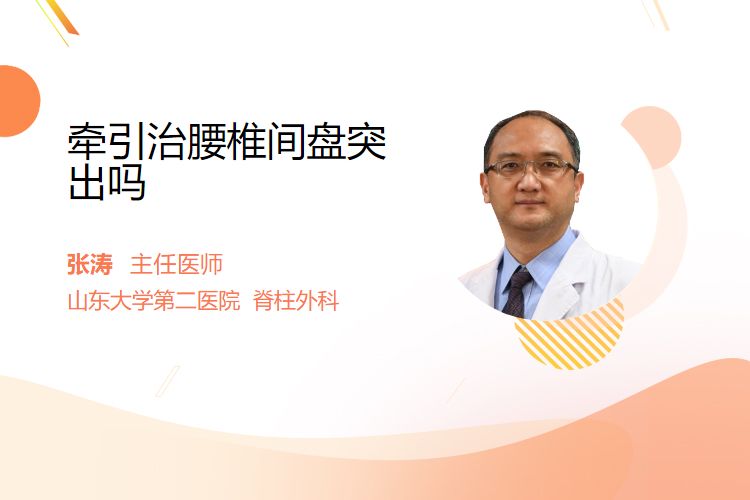 牵引治腰椎间盘突出吗

张涛 主任医师
山东大学第二医院 脊柱外科